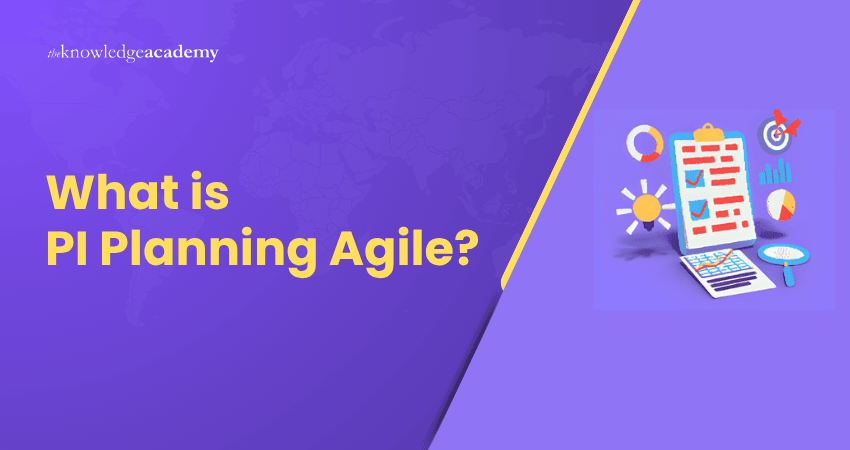 theknowledgeacademy

What is
PI Planning Agile?